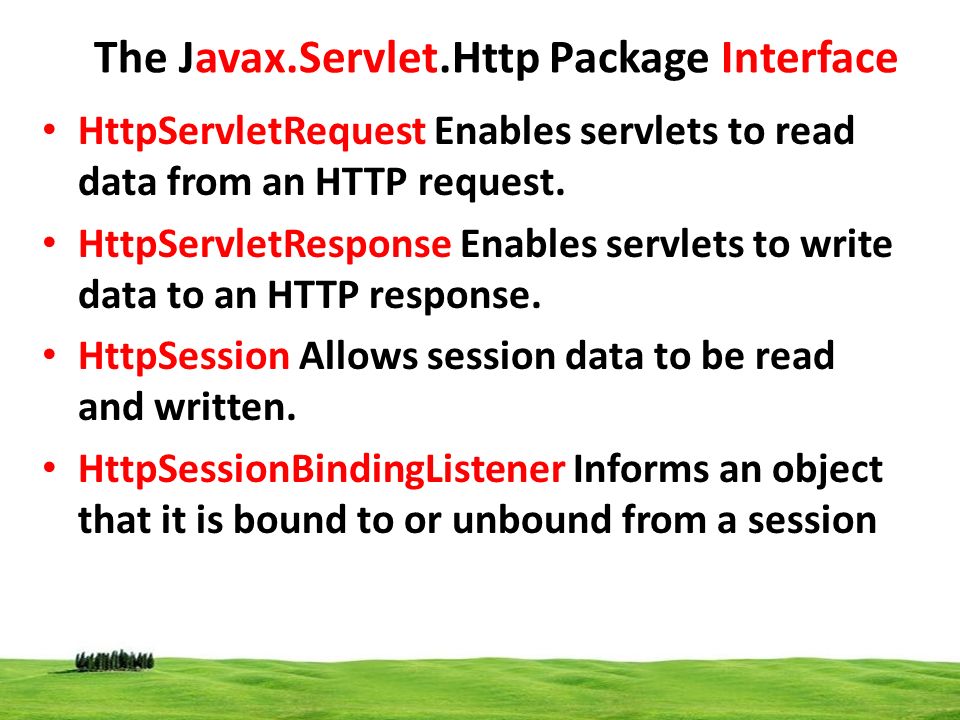 The Javax.Servlet.Http Package Interface

• HttpServletRequest Enables servlets to read data from an HTTP request.

• HttpServletResponse Enables servlets to write data to an HTTP response.

• HttpSession Allows session data to be read and written.

• HttpSessionBindingListener Informs an object that it is bound to or unbound from a session